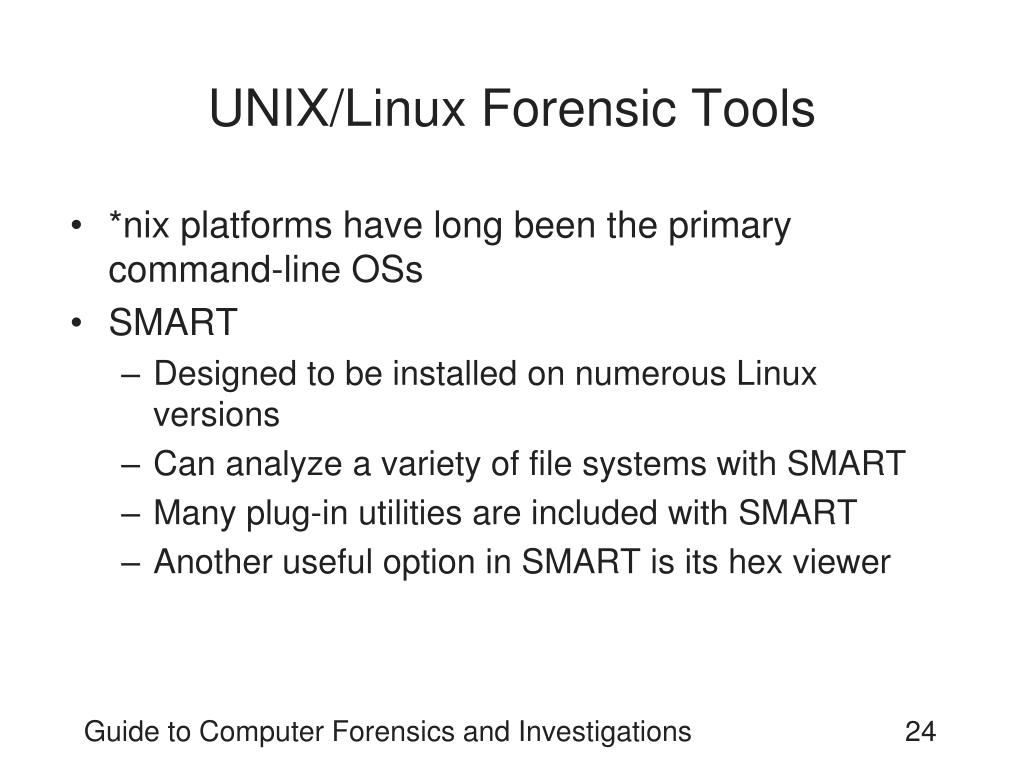 UNIX/Linux Forensic Tools

• *nix platforms have long been the primary command-line OSs
• SMART
– Designed to be installed on numerous Linux versions
– Can analyze a variety of file systems with SMART
– Many plug-in utilities are included with SMART
– Another useful option in SMART is its hex viewer

Guide to Computer Forensics and Investigations
24